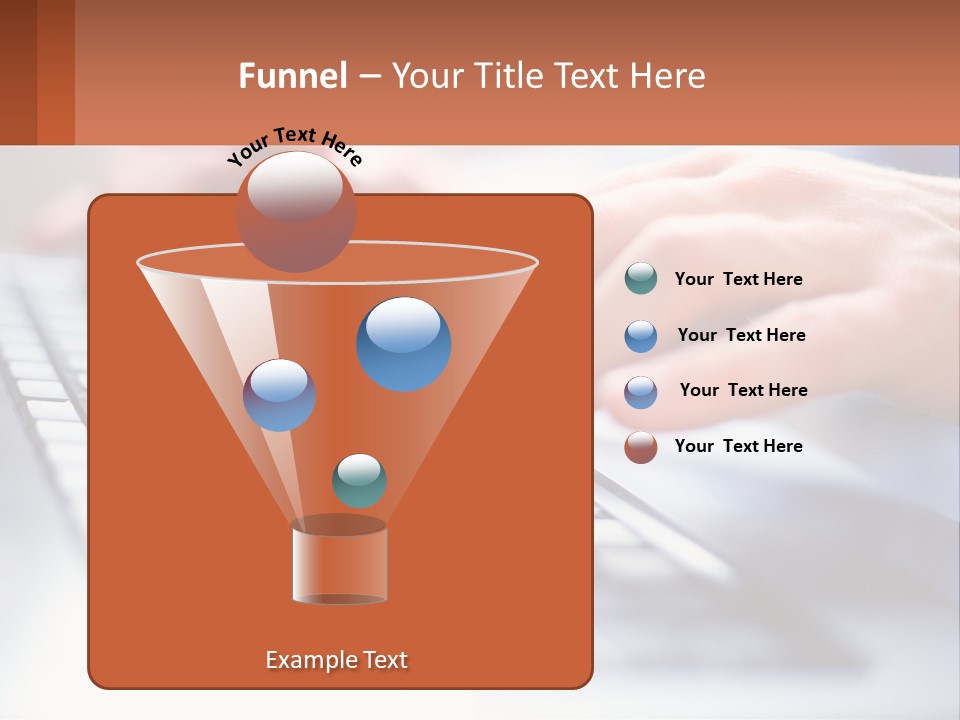 Funnel – Your Title Text Here

Your Text Here

Your Text Here

Your Text Here

Your Text Here

Your Text Here

Example Text